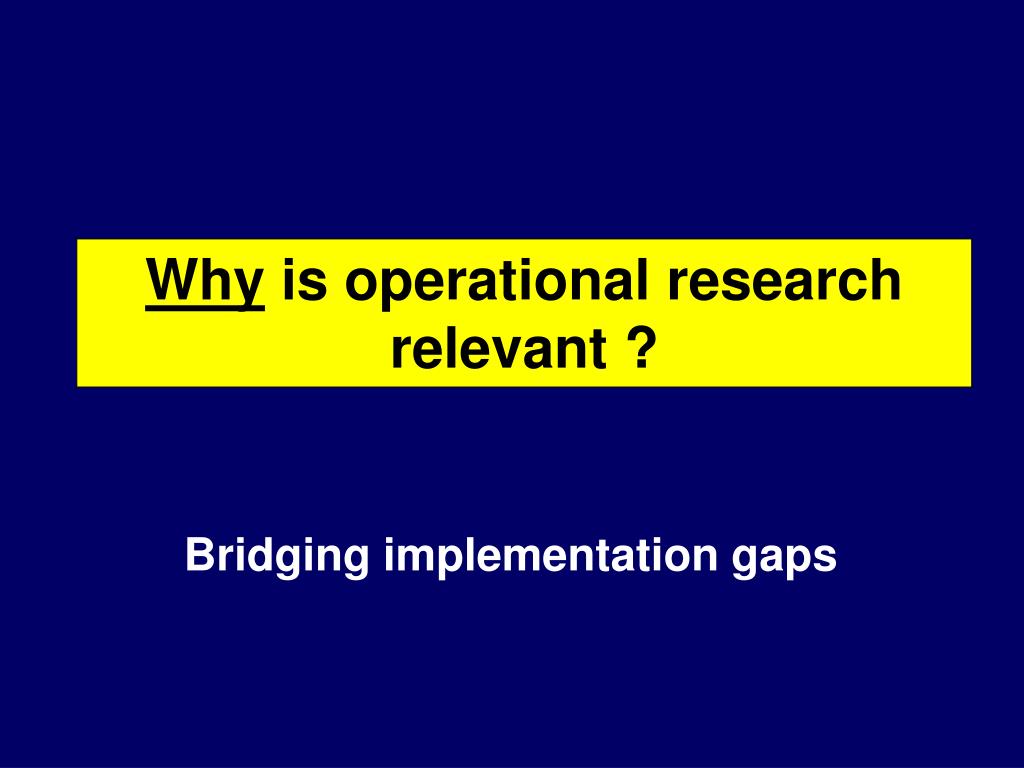 Why is operational research relevant ?

Bridging implementation gaps